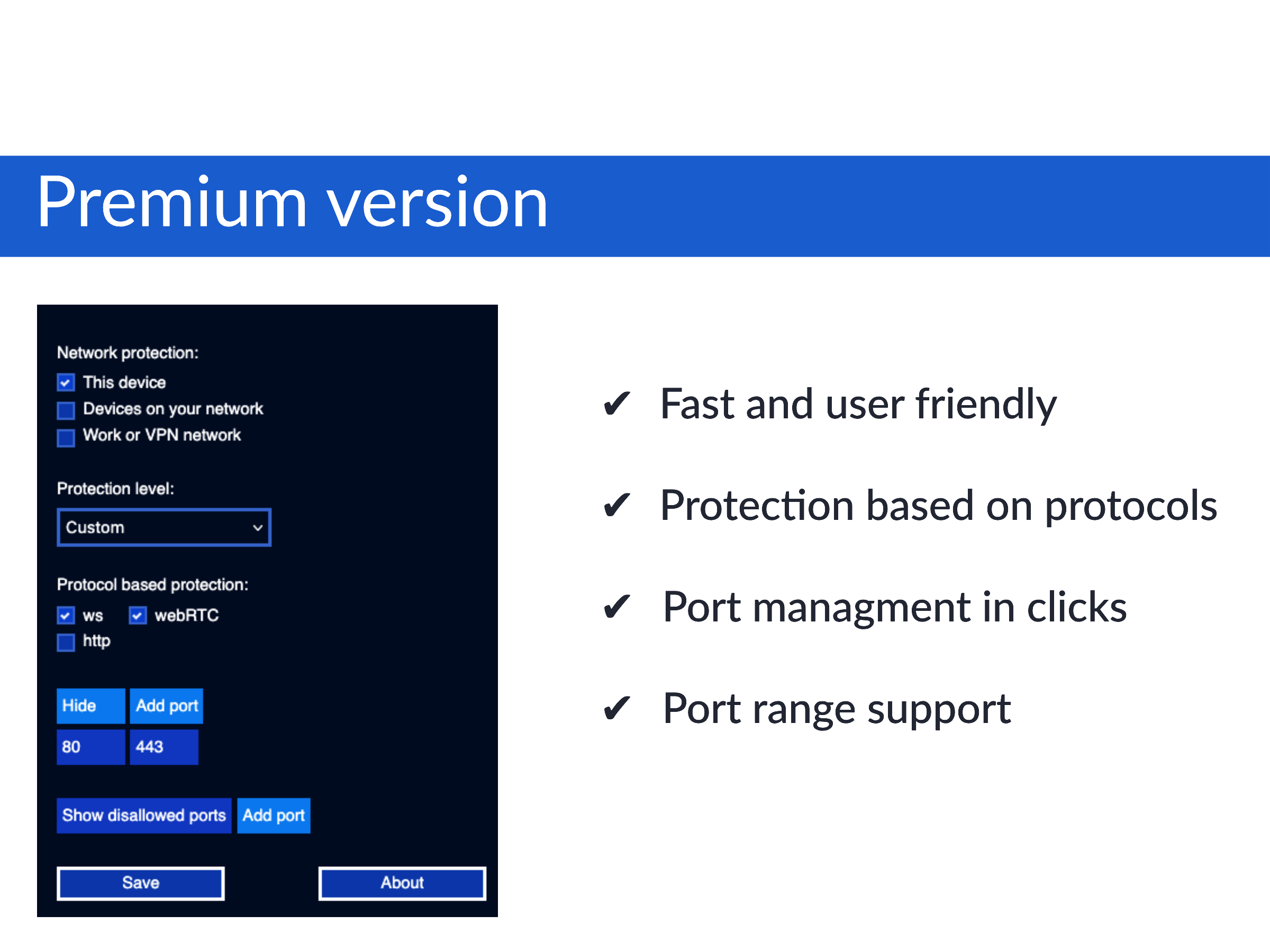 Premium version

Network protection:
This device
Devices on your network
Work or VPN network

Protection level:
Custom

Protocol based protection:
ws
webRTC
http

Hide
Add port
80
443

Show disallowed ports
Add port

Save
About

✔ Fast and user friendly

✔ Protection based on protocols

✔ Port managment in clicks

✔ Port range support